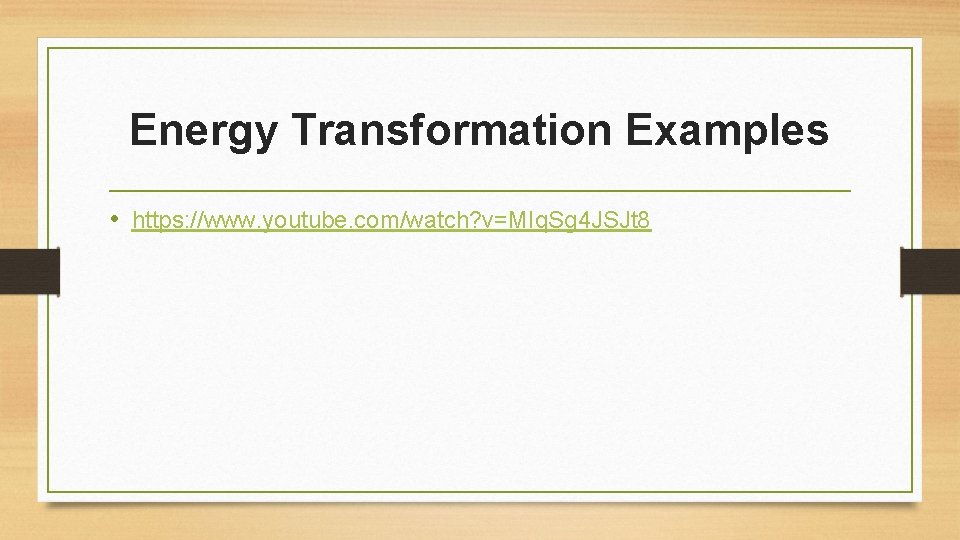 Energy Transformation Examples

• https://www.youtube.com/watch?v=MIqSg4JSJt8